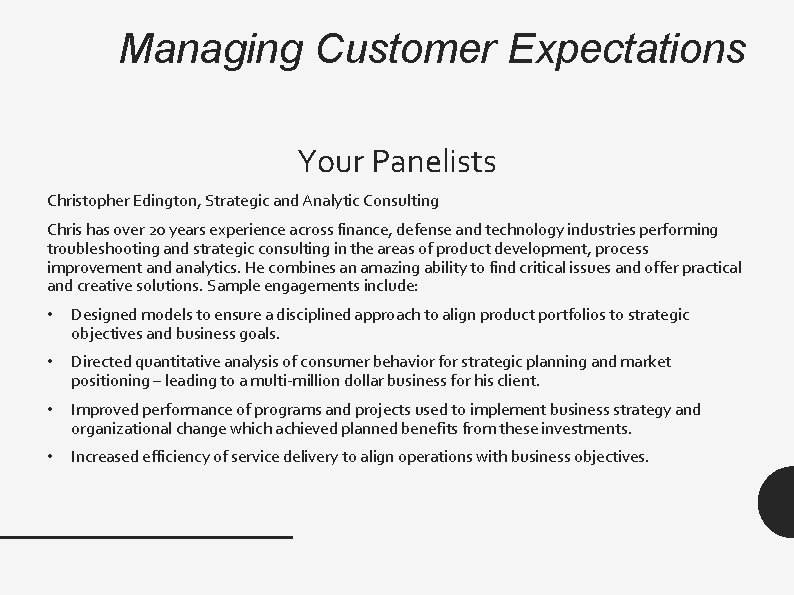 Managing Customer Expectations

Your Panelists

Christopher Edington, Strategic and Analytic Consulting

Chris has over 20 years experience across finance, defense and technology industries performing troubleshooting and strategic consulting in the areas of product development, process improvement and analytics. He combines an amazing ability to find critical issues and offer practical and creative solutions. Sample engagements include:

• Designed models to ensure a disciplined approach to align product portfolios to strategic objectives and business goals.

• Directed quantitative analysis of consumer behavior for strategic planning and market positioning – leading to a multi-million dollar business for his client.

• Improved performance of programs and projects used to implement business strategy and organizational change which achieved planned benefits from these investments.

• Increased efficiency of service delivery to align operations with business objectives.